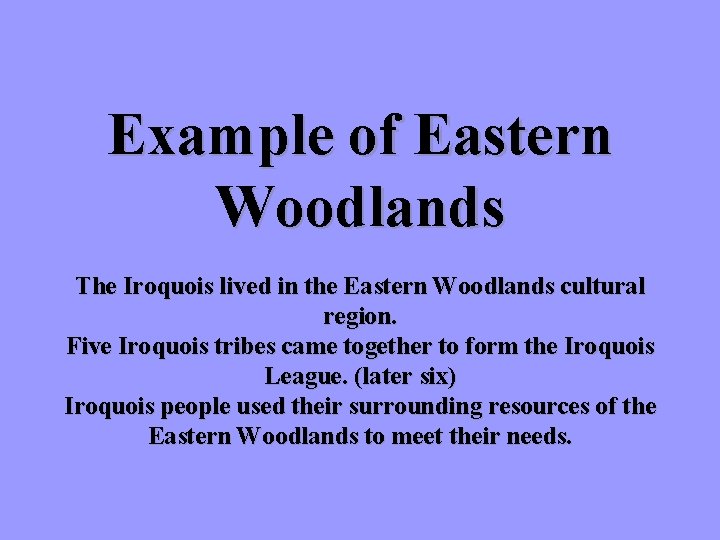 Example of Eastern Woodlands

The Iroquois lived in the Eastern Woodlands cultural region.

Five Iroquois tribes came together to form the Iroquois League. (later six)

Iroquois people used their surrounding resources of the Eastern Woodlands to meet their needs.